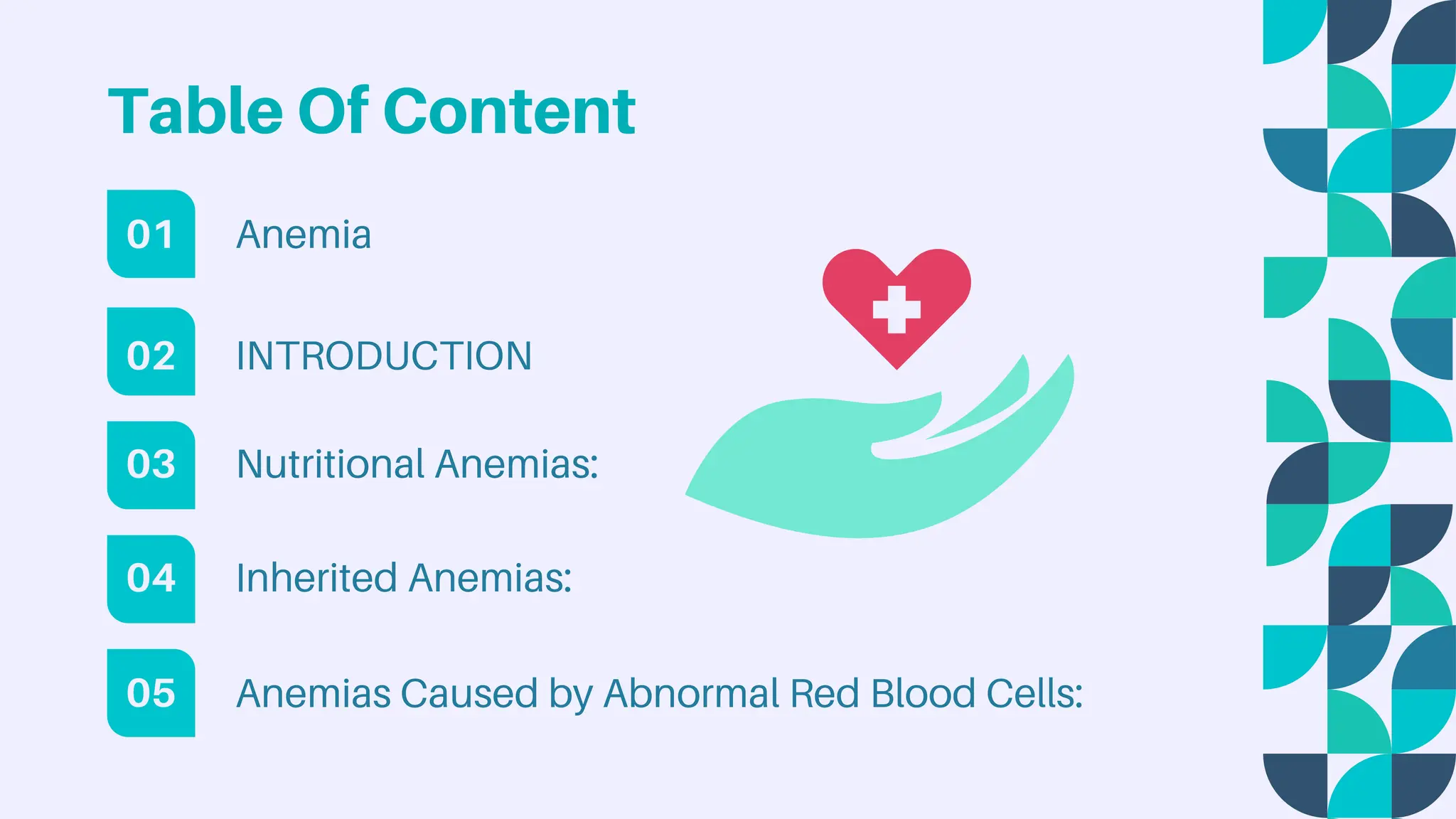 Table Of Content

01 Anemia

02 INTRODUCTION

03 Nutritional Anemias:

04 Inherited Anemias:

05 Anemias Caused by Abnormal Red Blood Cells: